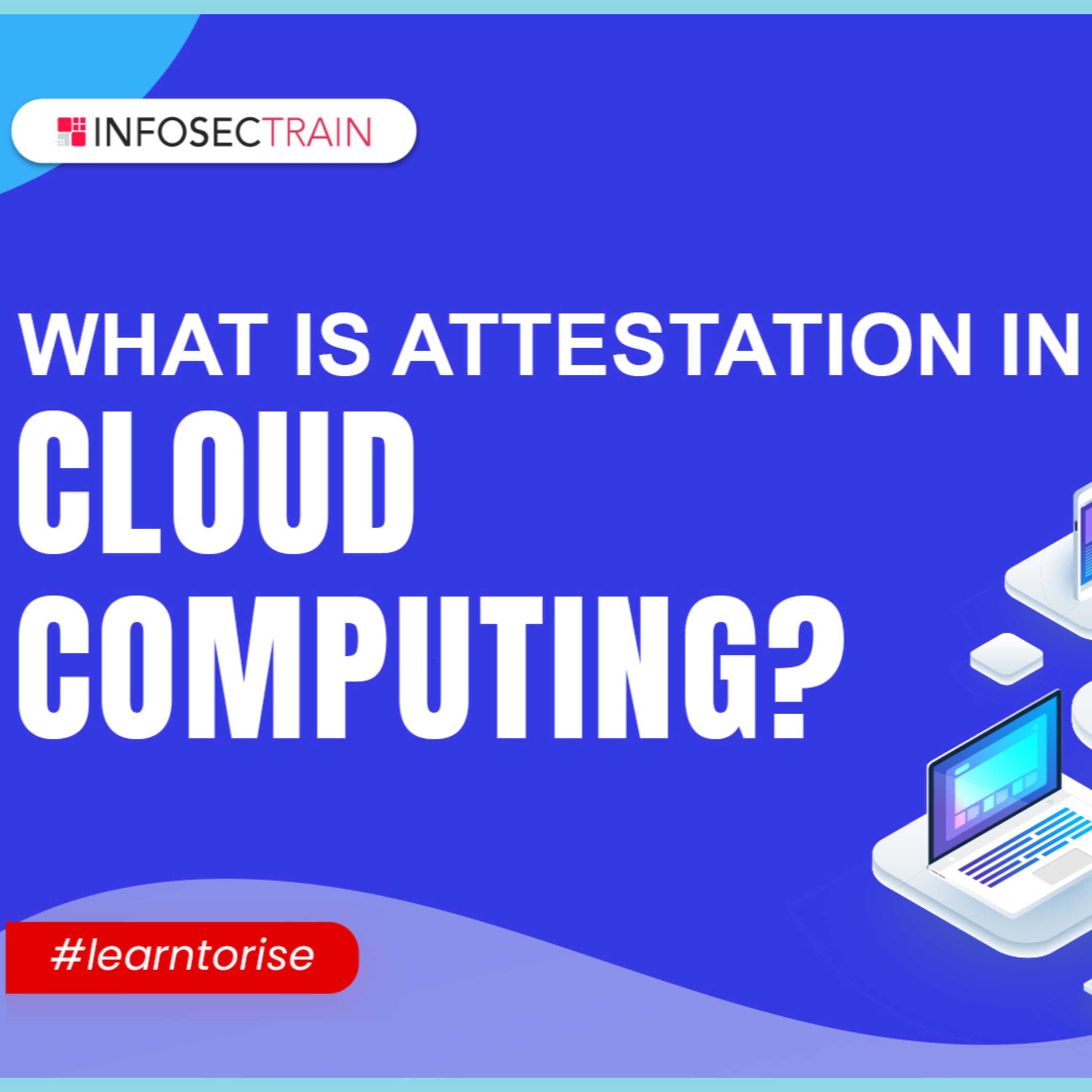 INFOSECTRAIN

WHAT IS ATTESTATION IN CLOUD COMPUTING?

#learntorise